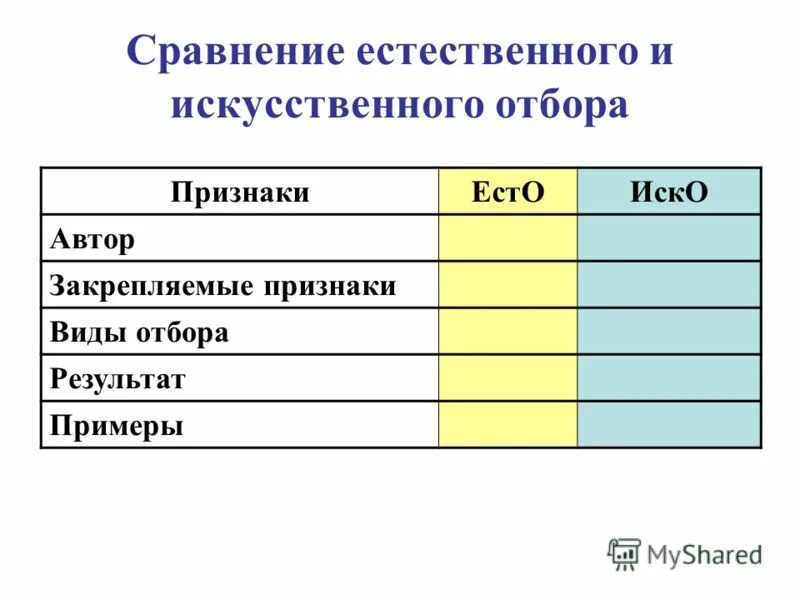 Сравнение естественного и искусственного отбора

| Признаки | ЕстО | ИскО |
|---|---|---|
| Автор | | |
| Закрепляемые признаки | | |
| Виды отбора | | |
| Результат | | |
| Примеры | | |

MyShared